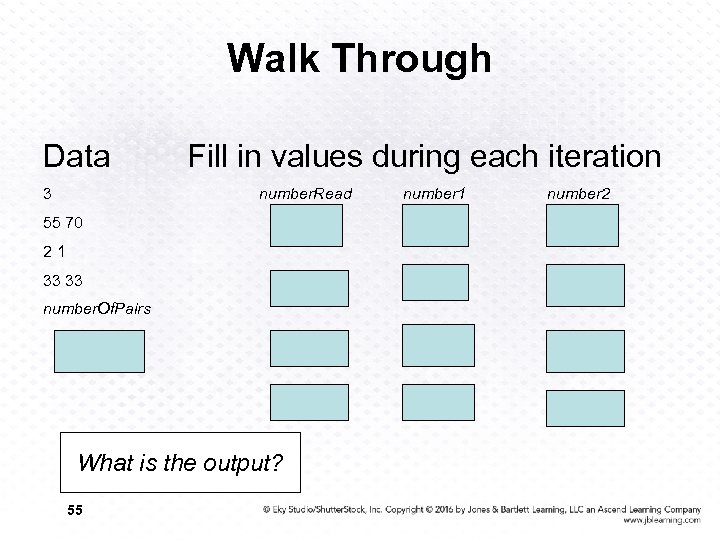 Walk Through

Data

Fill in values during each iteration

3

55 70

2 1

33 33

numberOfPairs

numberRead

number1

number2

What is the output?

55

© Eky Studio/ShutterStock, Inc. Copyright © 2016 by Jones & Bartlett Learning, LLC an Ascend Learning Company www.jblearning.com